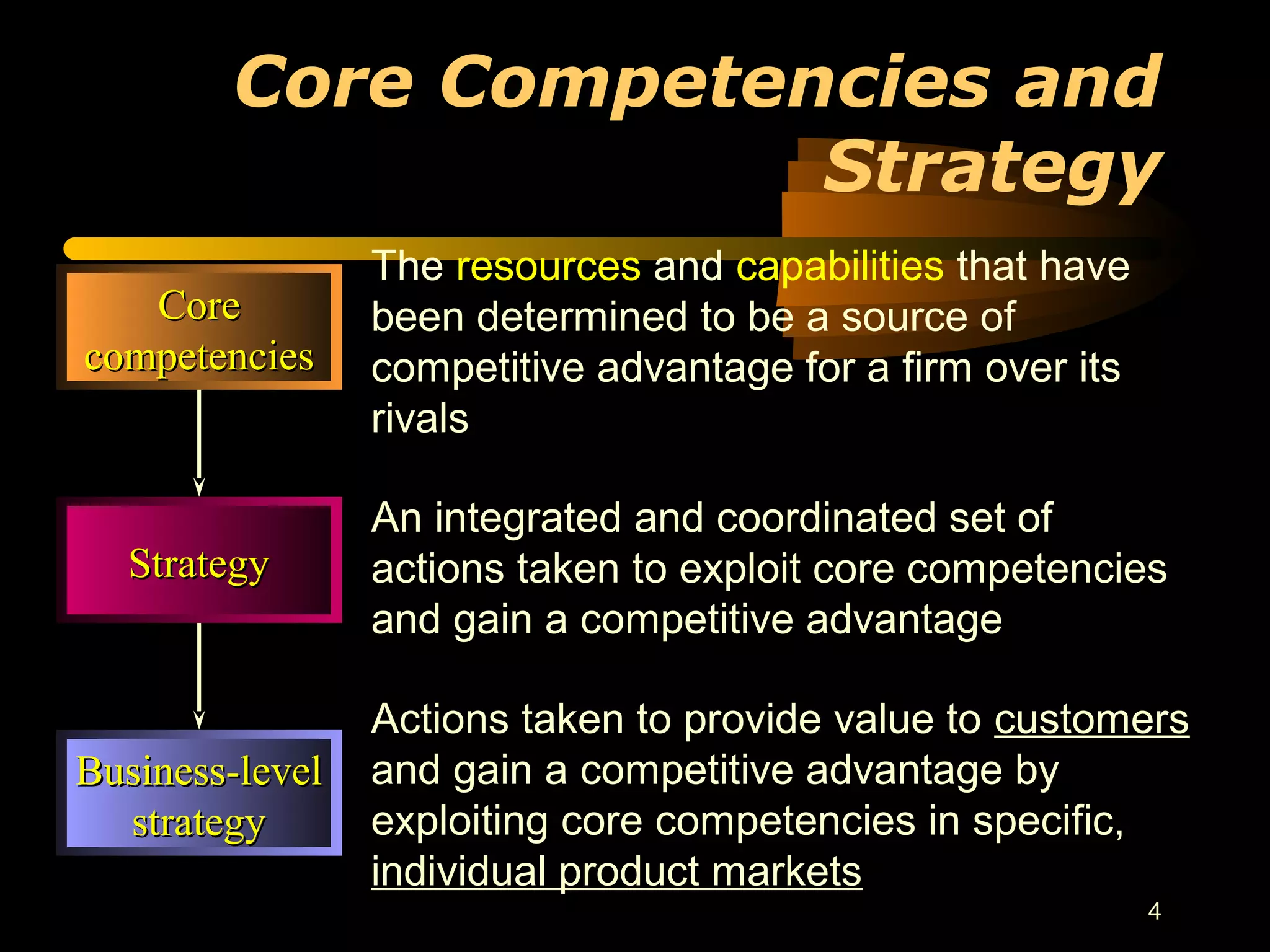 Core Competencies and Strategy

Core competencies

The resources and capabilities that have been determined to be a source of competitive advantage for a firm over its rivals

Strategy

An integrated and coordinated set of actions taken to exploit core competencies and gain a competitive advantage

Business-level strategy

Actions taken to provide value to customers and gain a competitive advantage by exploiting core competencies in specific, individual product markets

4